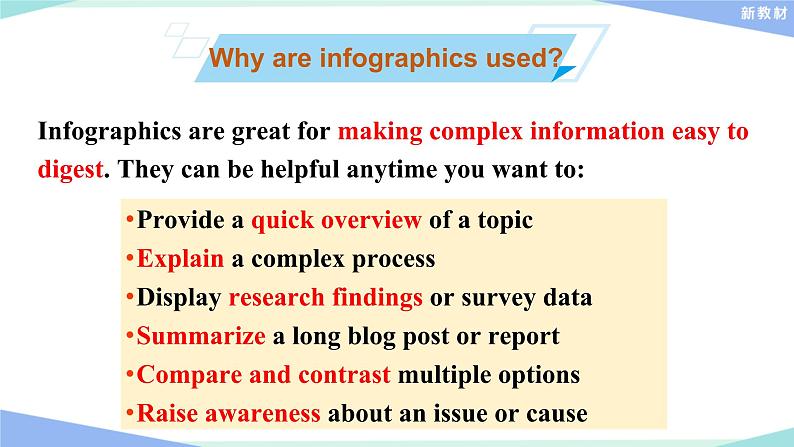 新教材

Why are infographics used?

Infographics are great for making complex information easy to digest. They can be helpful anytime you want to:

•Provide a quick overview of a topic
•Explain a complex process
•Display research findings or survey data
•Summarize a long blog post or report
•Compare and contrast multiple options
•Raise awareness about an issue or cause